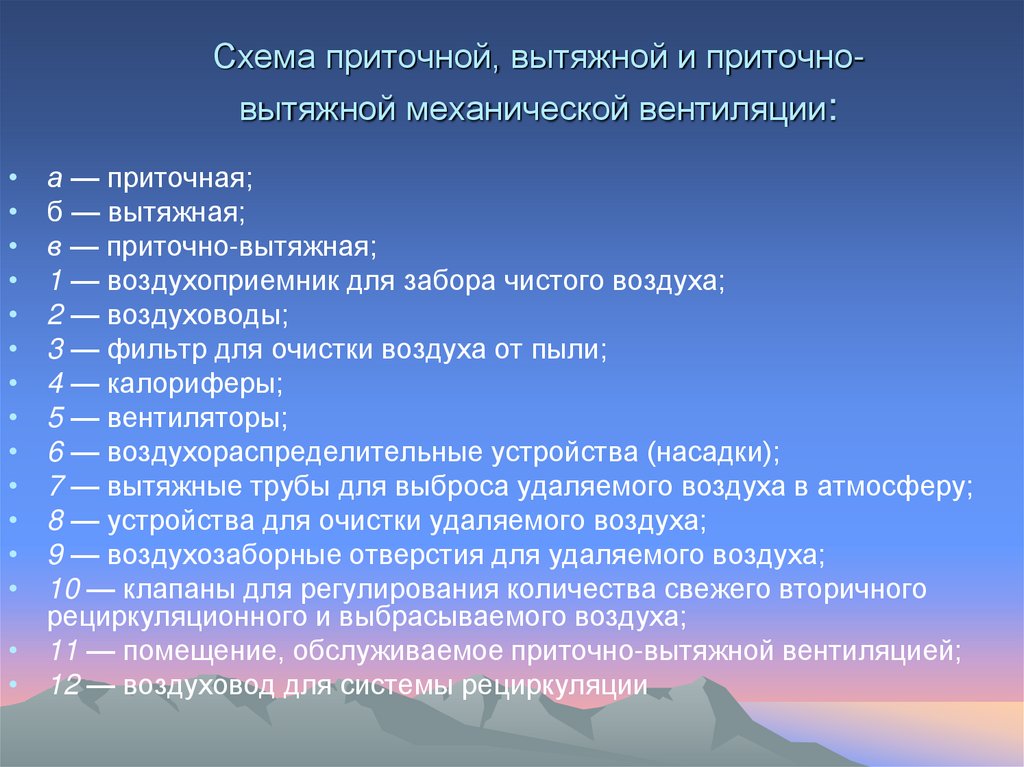 Схема приточной, вытяжной и приточно-вытяжной механической вентиляции:

• а — приточная;
• б — вытяжная;
• в — приточно-вытяжная;
• 1 — воздухоприемник для забора чистого воздуха;
• 2 — воздуховоды;
• 3 — фильтр для очистки воздуха от пыли;
• 4 — калориферы;
• 5 — вентиляторы;
• 6 — воздухораспределительные устройства (насадки);
• 7 — вытяжные трубы для выброса удаляемого воздуха в атмосферу;
• 8 — устройства для очистки удаляемого воздуха;
• 9 — воздухозаборные отверстия для удаляемого воздуха;
• 10 — клапаны для регулирования количества свежего вторичного рециркуляционного и выбрасываемого воздуха;
• 11 — помещение, обслуживаемое приточно-вытяжной вентиляцией;
• 12 — воздуховод для системы рециркуляции